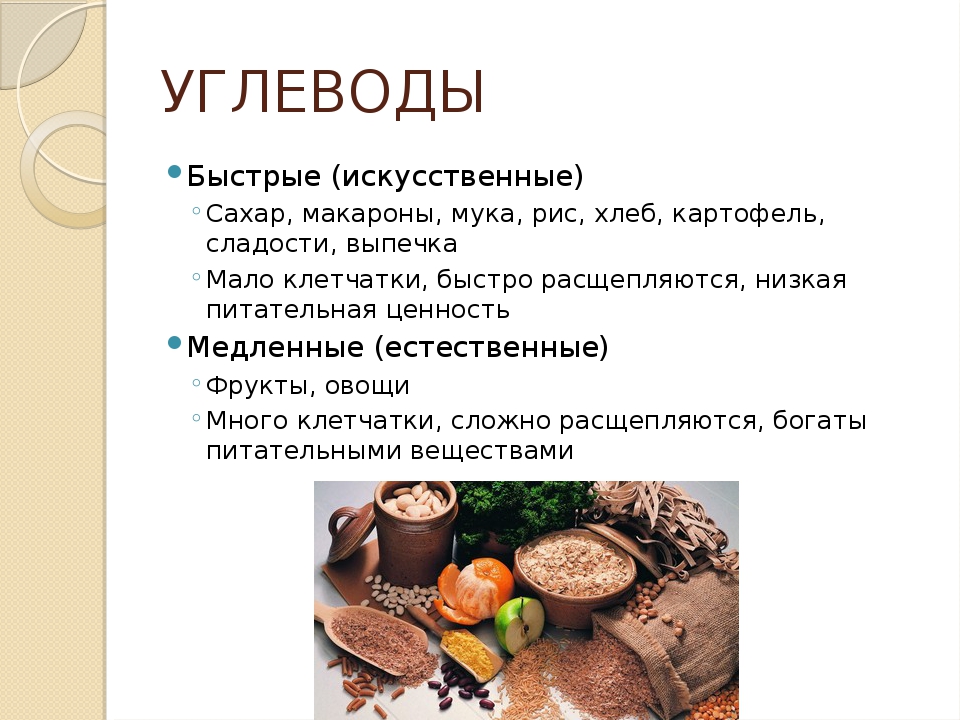 УГЛЕВОДЫ

Быстрые (искусственные)

Сахар, макароны, мука, рис, хлеб, картофель, сладости, выпечка

Мало клетчатки, быстро расщепляются, низкая питательная ценность

Медленные (естественные)

Фрукты, овощи

Много клетчатки, сложно расщепляются, богаты питательными веществами